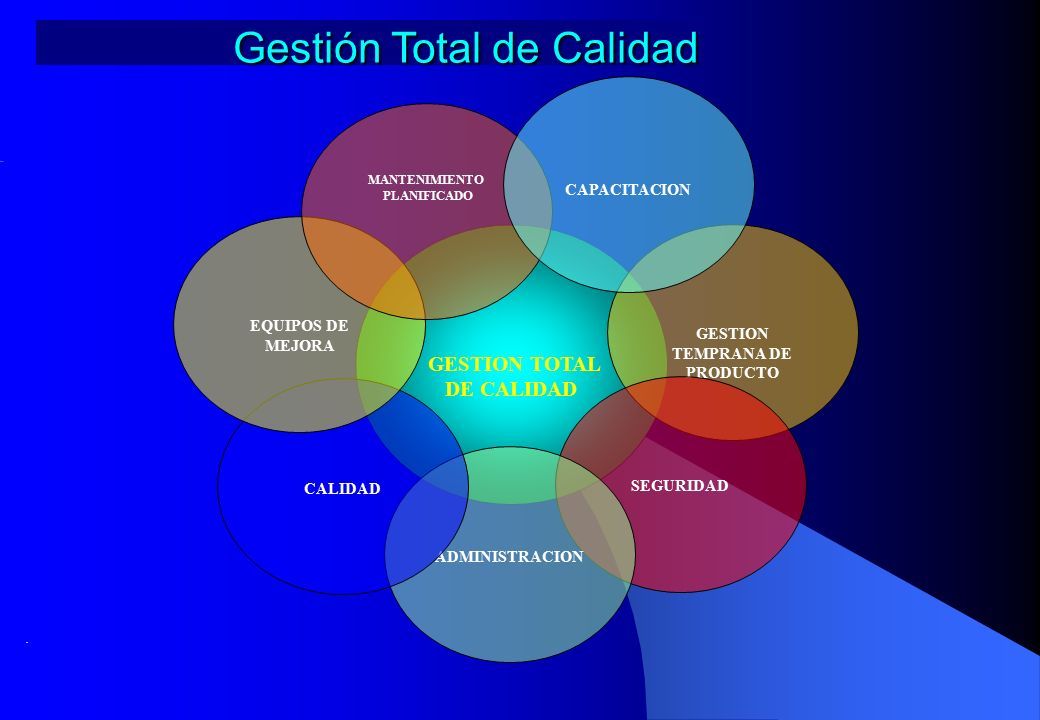 Gestión Total de Calidad

MANTENIMIENTO PLANIFICADO

CAPACITACION

EQUIPOS DE MEJORA

GESTION TOTAL DE CALIDAD

GESTION TEMPRANA DE PRODUCTO

CALIDAD

SEGURIDAD

ADMINISTRACION